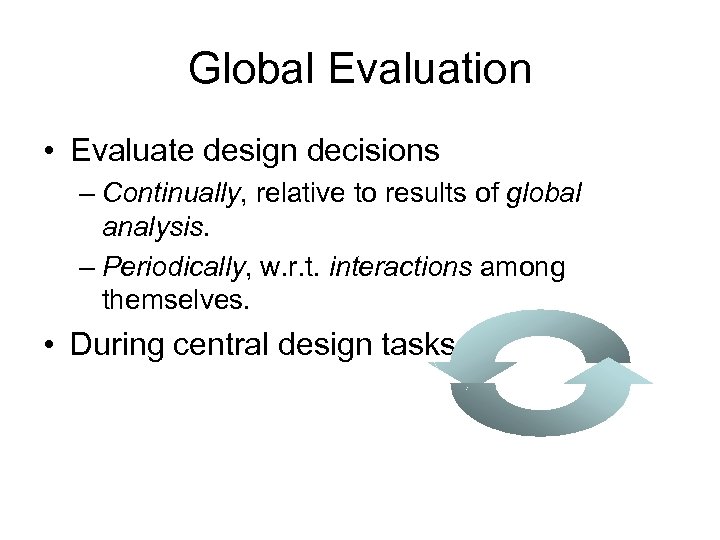 Global Evaluation

• Evaluate design decisions
 – Continually, relative to results of global analysis.
 – Periodically, w.r.t. interactions among themselves.

• During central design tasks